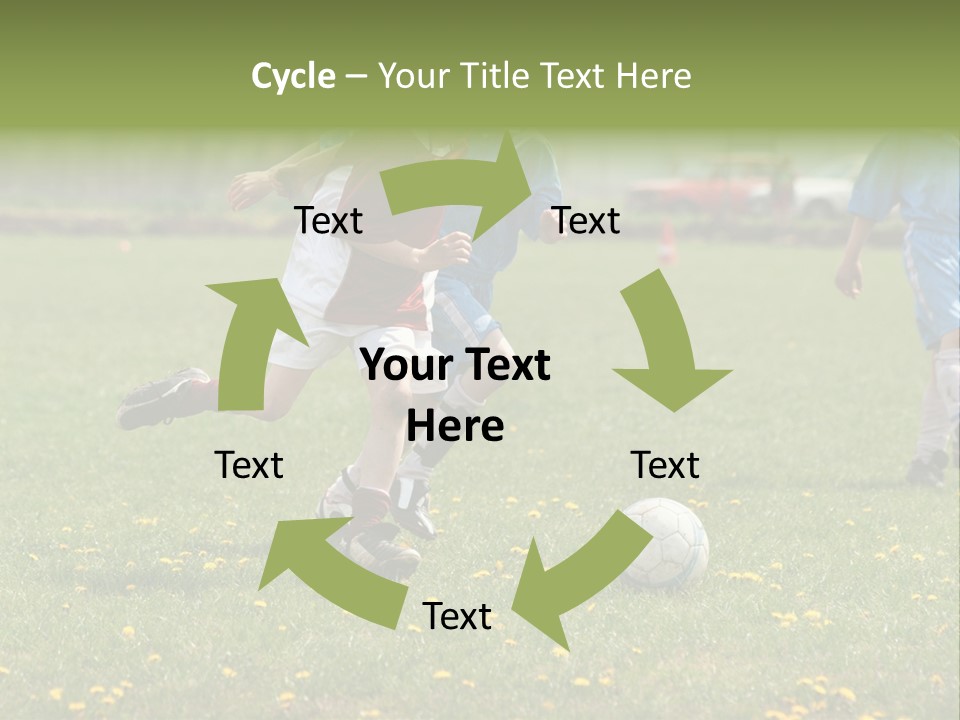 Cycle – Your Title Text Here

Text

Text

Your Text Here

Text

Text

Text